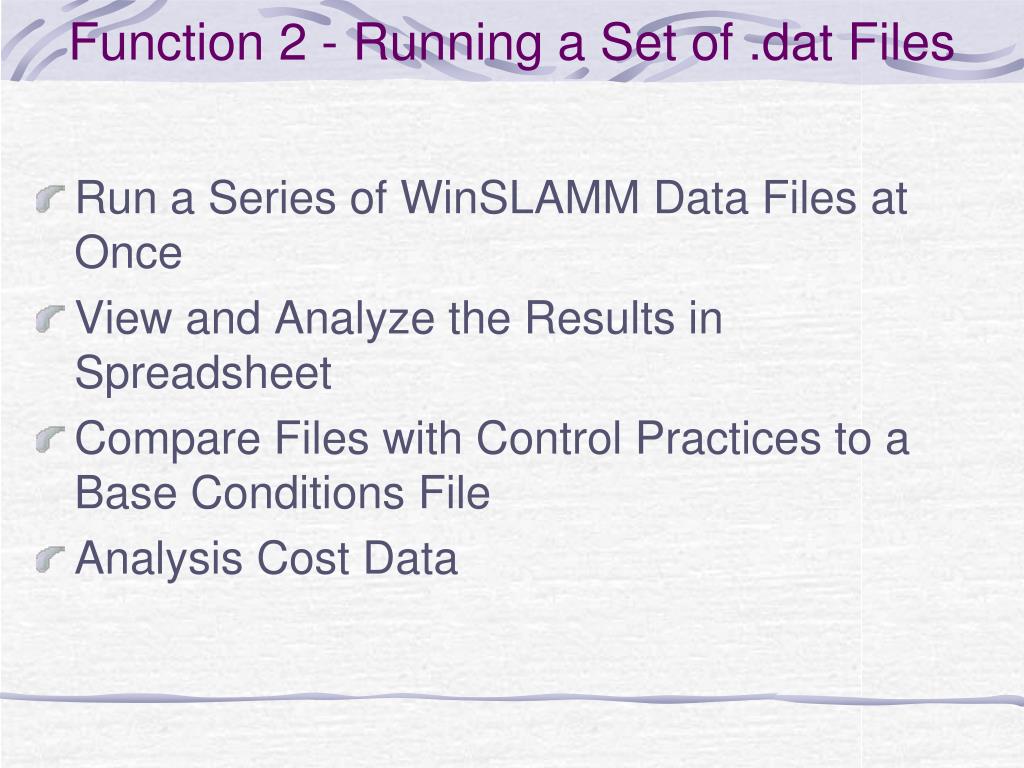 Function 2 - Running a Set of .dat Files

Run a Series of WinSLAMM Data Files at Once

View and Analyze the Results in Spreadsheet

Compare Files with Control Practices to a Base Conditions File

Analysis Cost Data